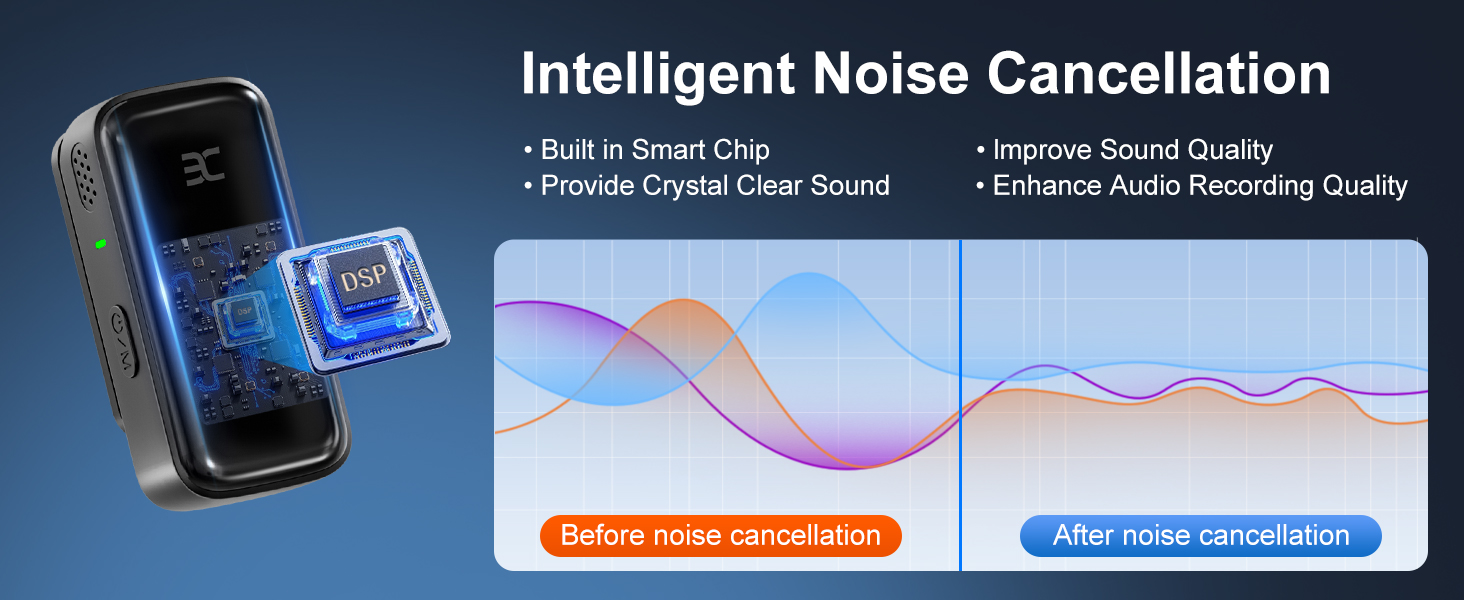 Intelligent Noise Cancellation

• Built in Smart Chip
• Provide Crystal Clear Sound

• Improve Sound Quality
• Enhance Audio Recording Quality

DSP

DSP

Before noise cancellation

After noise cancellation